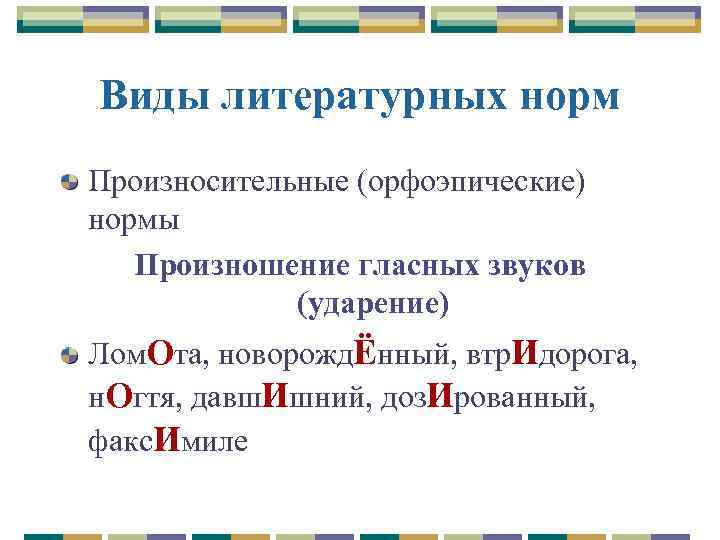 Виды литературных норм

Произносительные (орфоэпические) нормы

Произношение гласных звуков (ударение)

ЛомОта, новорождЁнный, втрИдорога, нОгтя, давшИшний, дозИрованный, факсИмиле